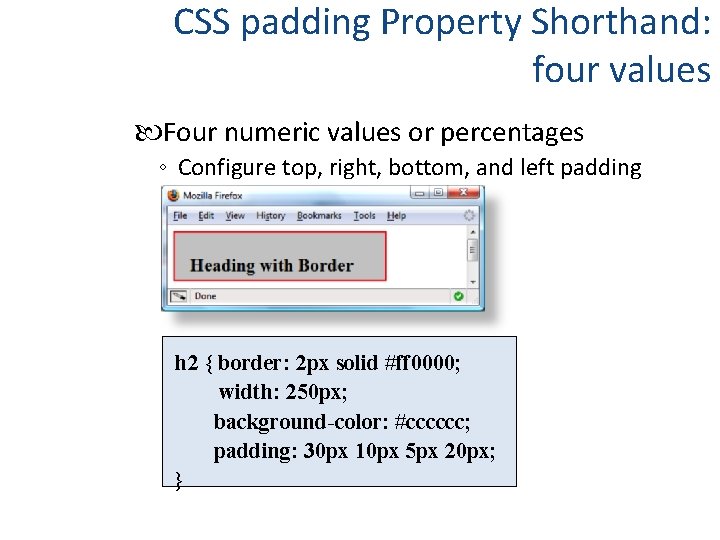 CSS padding Property Shorthand: four values

Four numeric values or percentages

◦ Configure top, right, bottom, and left padding

Mozilla Firefox

File Edit View History Bookmarks Tools Help

Heading with Border

Done

h2 { border: 2px solid #ff0000;
 width: 250px;
 background-color: #cccccc;
 padding: 30px 10px 5px 20px;
}